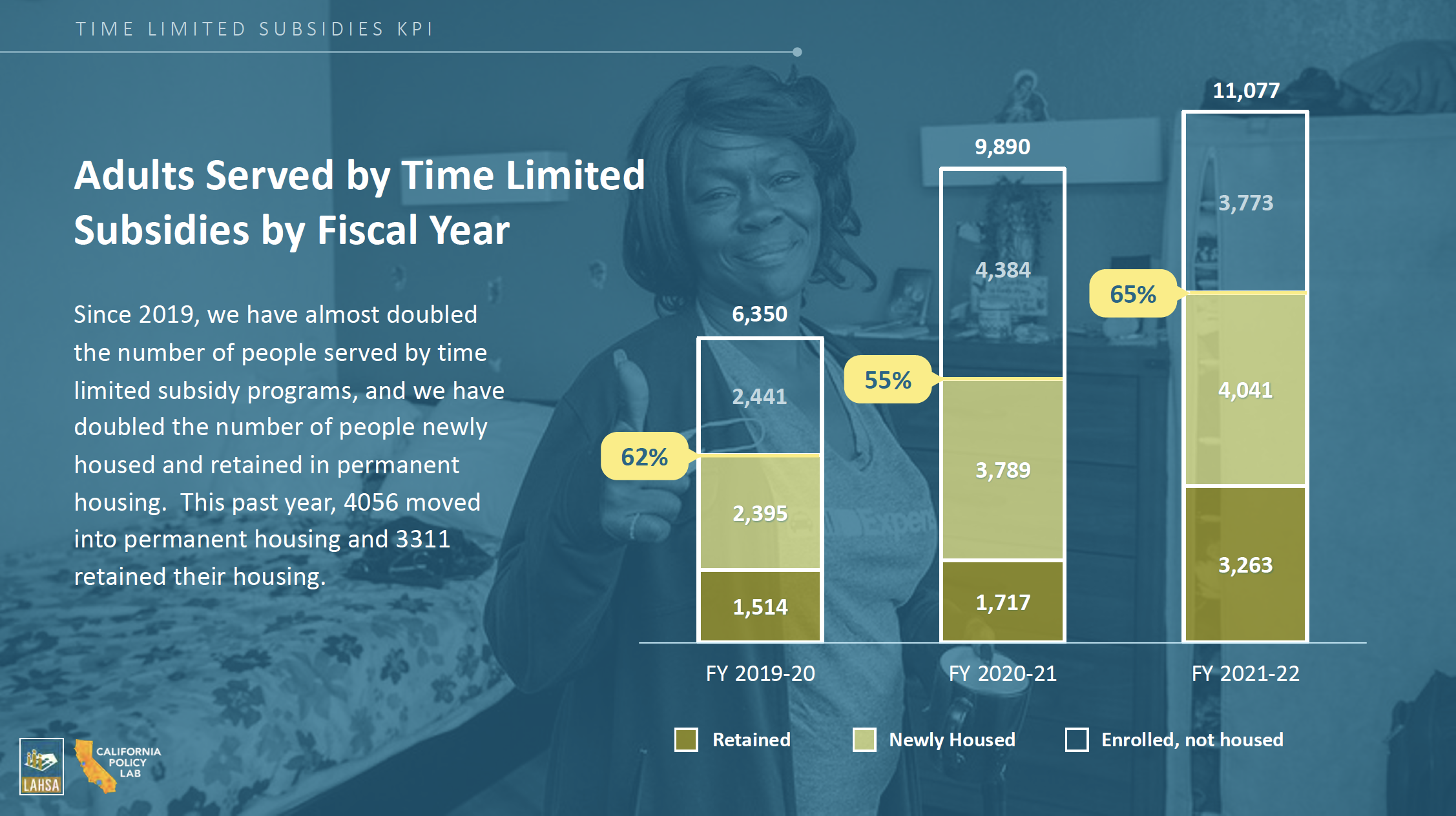 TIME LIMITED SUBSIDIES KPI

Adults Served by Time Limited Subsidies by Fiscal Year

Since 2019, we have almost doubled the number of people served by time limited subsidy programs, and we have doubled the number of people newly housed and retained in permanent housing. This past year, 4056 moved into permanent housing and 3311 retained their housing.

6,350
2,441
62%
2,395
1,514
FY 2019-20

9,890
4,384
55%
3,789
1,717
FY 2020-21

11,077
3,773
65%
4,041
3,263
FY 2021-22

Retained
Newly Housed
Enrolled, not housed

LAHSA
CALIFORNIA POLICY LAB